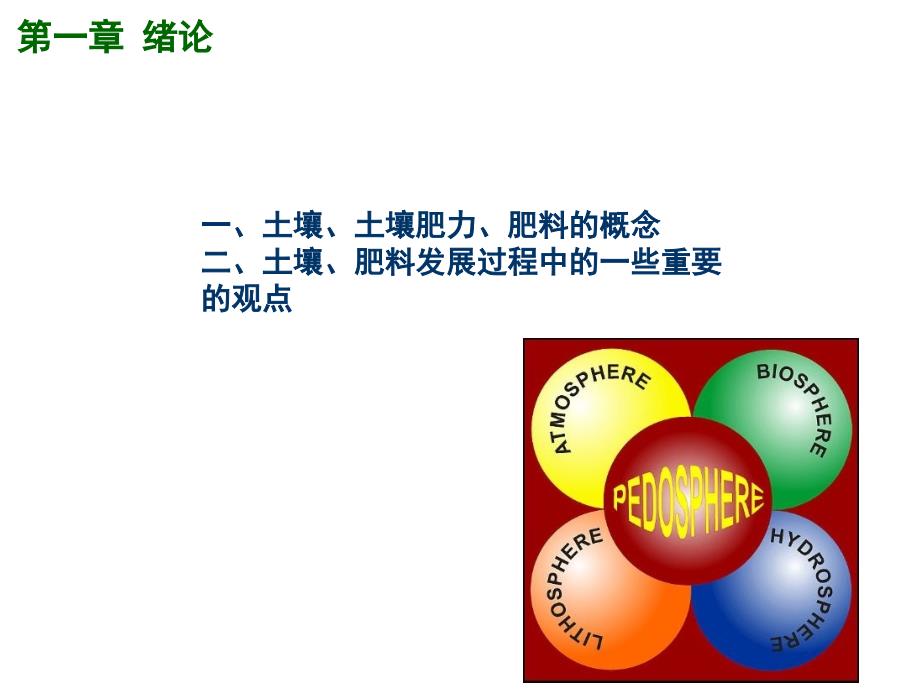 第一章 绪论

一、土壤、土壤肥力、肥料的概念
二、土壤、肥料发展过程中的一些重要的观点

ATMOSPHERE

BIOSPHERE

PEDOSPHERE

LITHOSPHERE

HYDROSPHERE